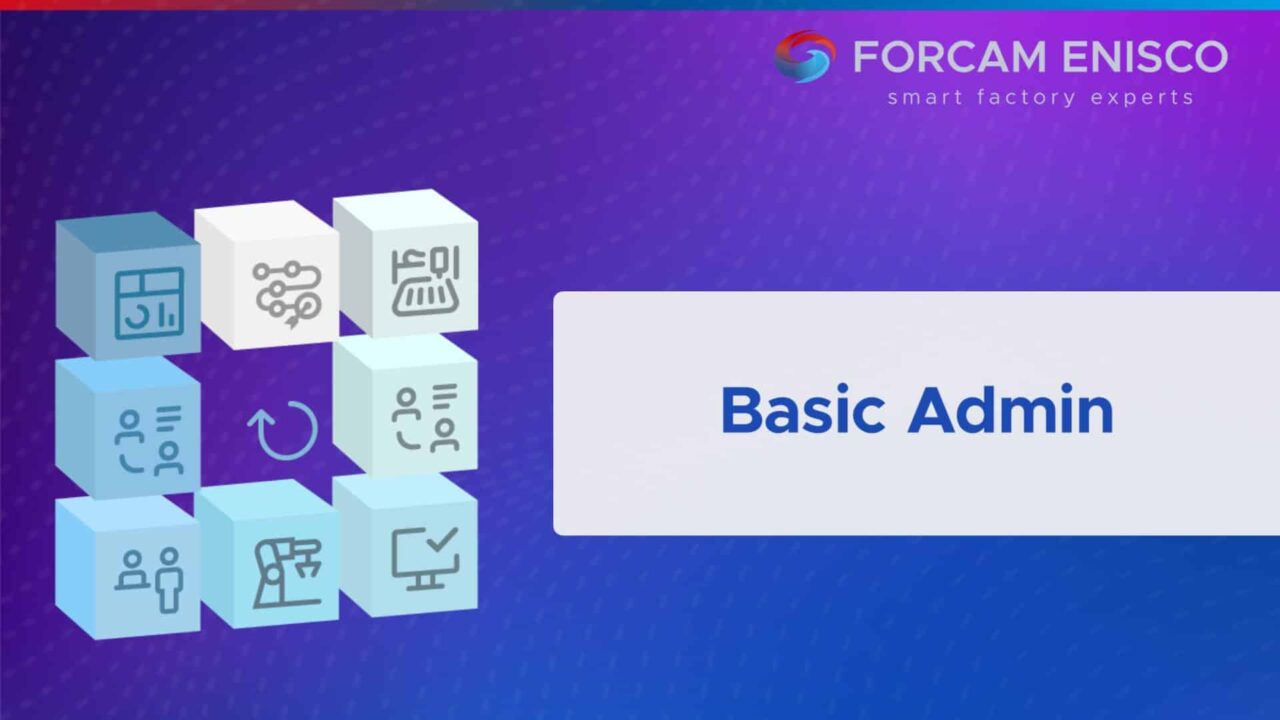 FORCAM ENISCO
smart factory experts

Basic Admin